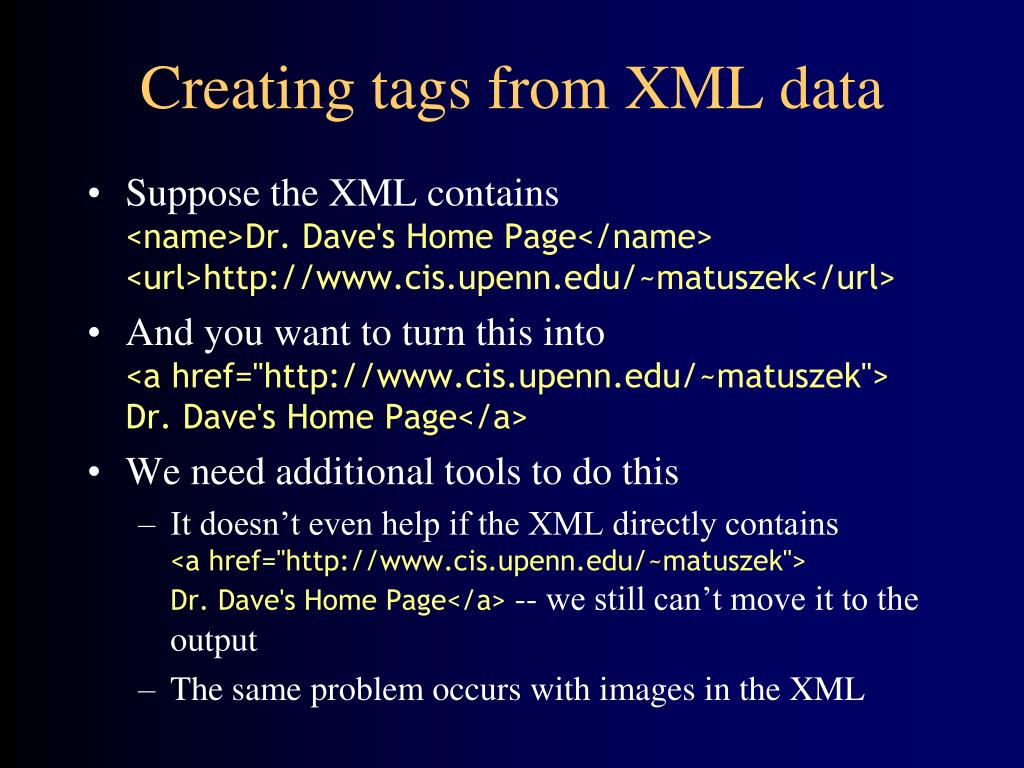 Creating tags from XML data

• Suppose the XML contains
<name>Dr. Dave's Home Page</name>
<url>http://www.cis.upenn.edu/~matuszek</url>

• And you want to turn this into
<a href="http://www.cis.upenn.edu/~matuszek">
Dr. Dave's Home Page</a>

• We need additional tools to do this
– It doesn’t even help if the XML directly contains <a href="http://www.cis.upenn.edu/~matuszek"> Dr. Dave's Home Page</a> -- we still can’t move it to the output
– The same problem occurs with images in the XML